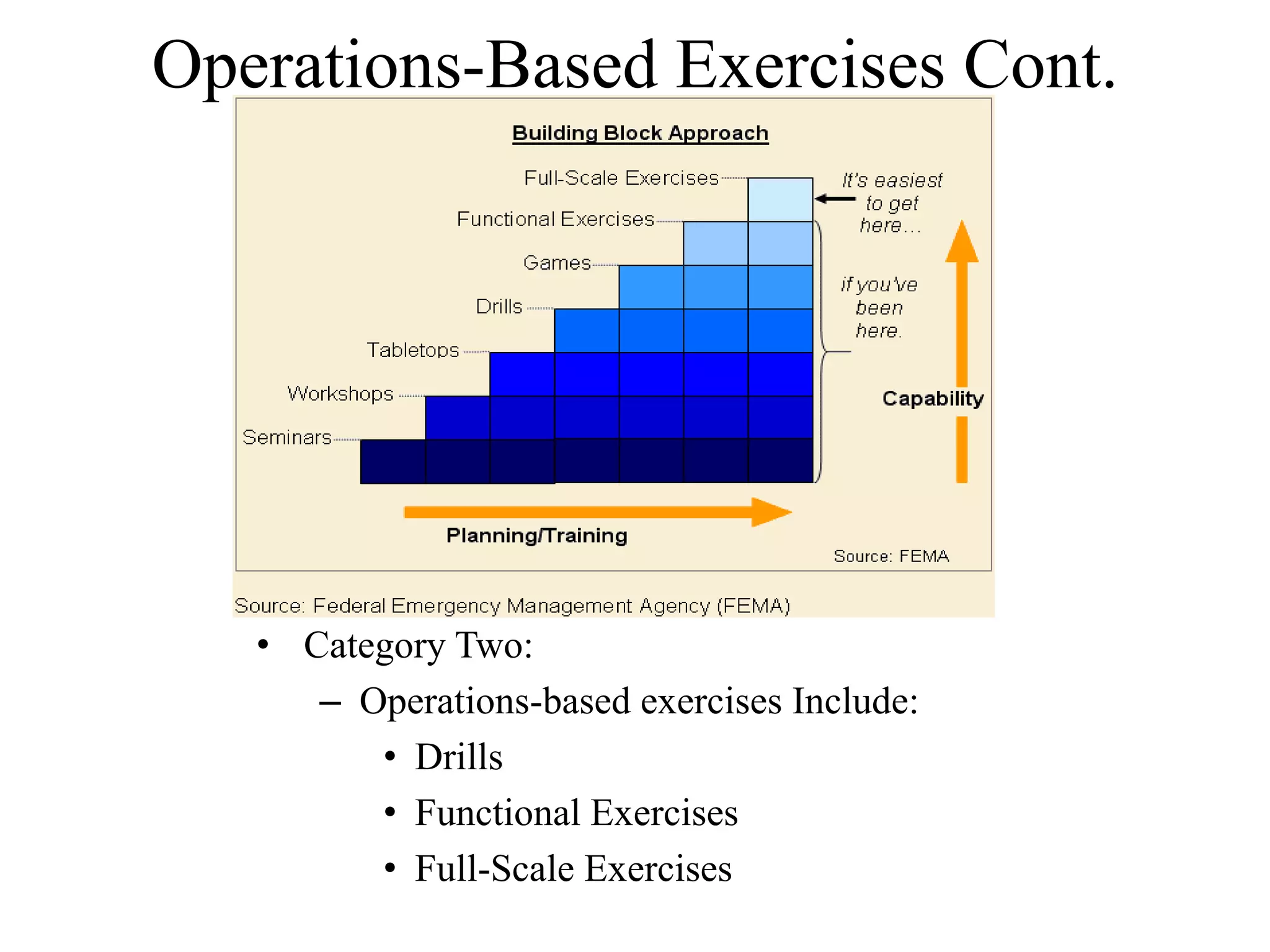 Operations-Based Exercises Cont.

Building Block Approach

Full-Scale Exercises
Functional Exercises
Games
Drills
Tabletops
Workshops
Seminars

It's easiest to get here...

if you've been here.

Capability

Planning/Training

Source: FEMA

Source: Federal Emergency Management Agency (FEMA)

• Category Two:
– Operations-based exercises Include:
• Drills
• Functional Exercises
• Full-Scale Exercises